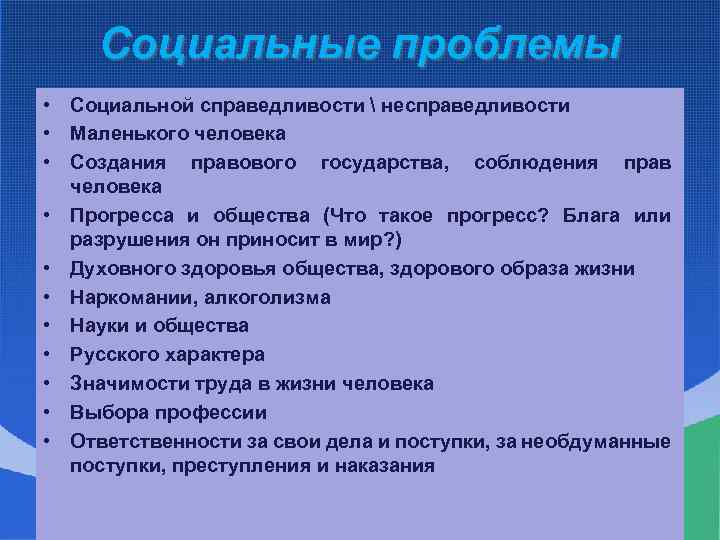 Социальные проблемы

• Социальной справедливости \ несправедливости
• Маленького человека
• Создания правового государства, соблюдения прав человека
• Прогресса и общества (Что такое прогресс? Блага или разрушения он приносит в мир?)
• Духовного здоровья общества, здорового образа жизни
• Наркомании, алкоголизма
• Науки и общества
• Русского характера
• Значимости труда в жизни человека
• Выбора профессии
• Ответственности за свои дела и поступки, за необдуманные поступки, преступления и наказания